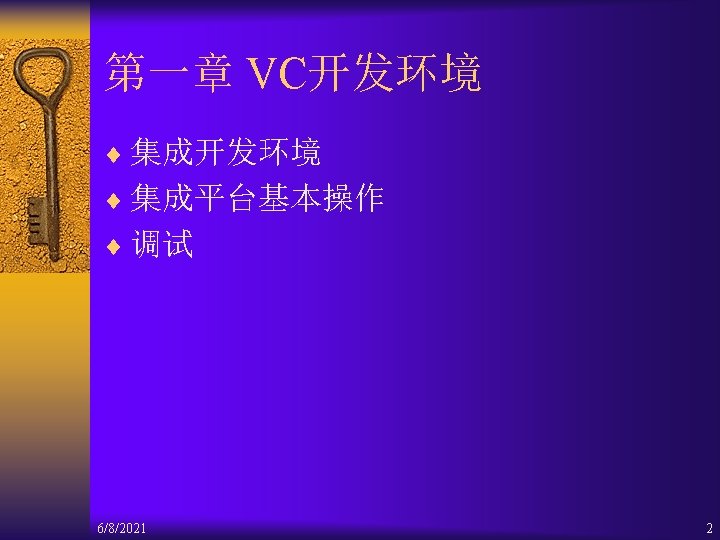 第一章 VC开发环境

♦ 集成开发环境
♦ 集成平台基本操作
♦ 调试

6/8/2021

2